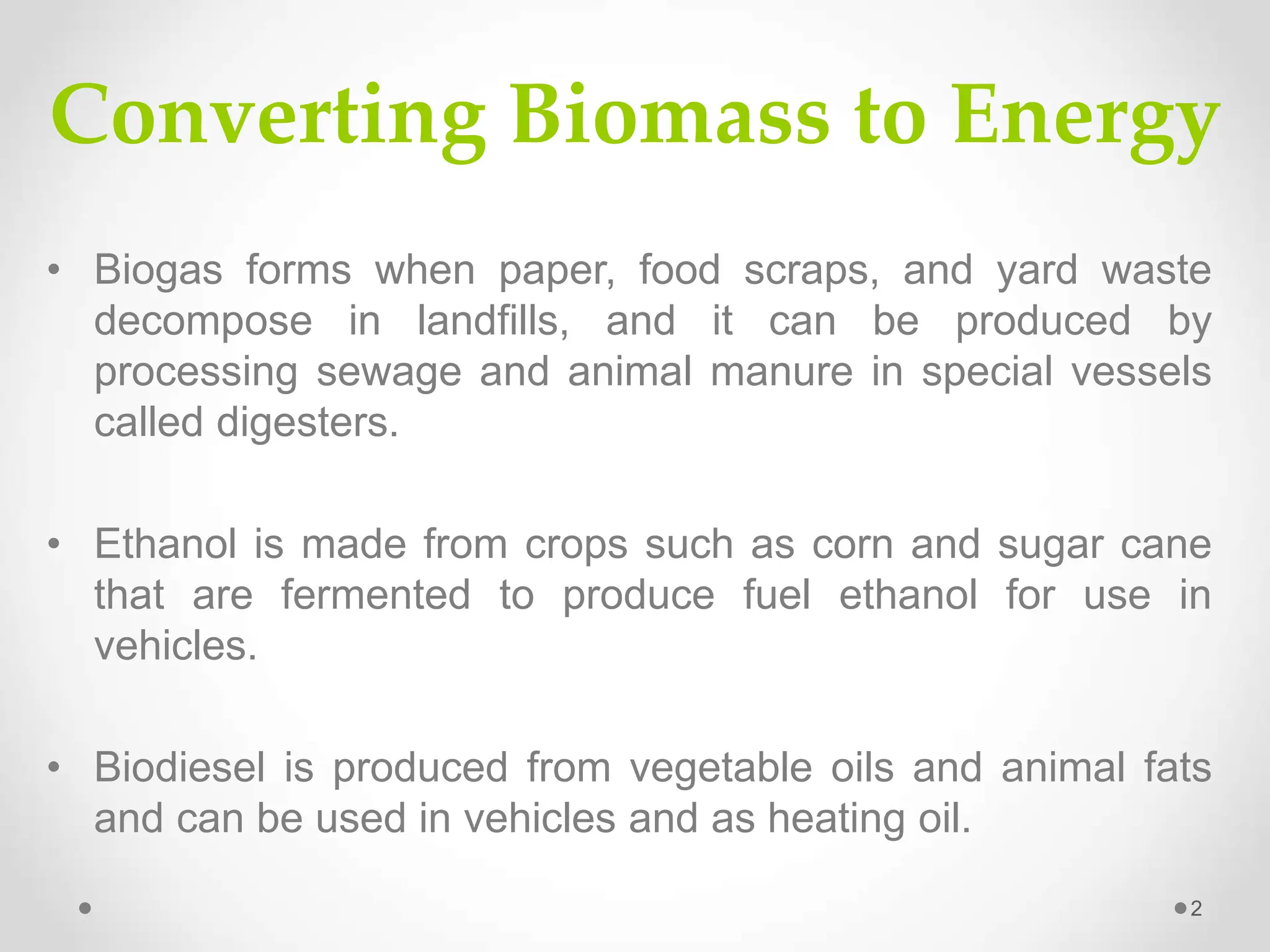 Converting Biomass to Energy

• Biogas forms when paper, food scraps, and yard waste decompose in landfills, and it can be produced by processing sewage and animal manure in special vessels called digesters.

• Ethanol is made from crops such as corn and sugar cane that are fermented to produce fuel ethanol for use in vehicles.

• Biodiesel is produced from vegetable oils and animal fats and can be used in vehicles and as heating oil.

2